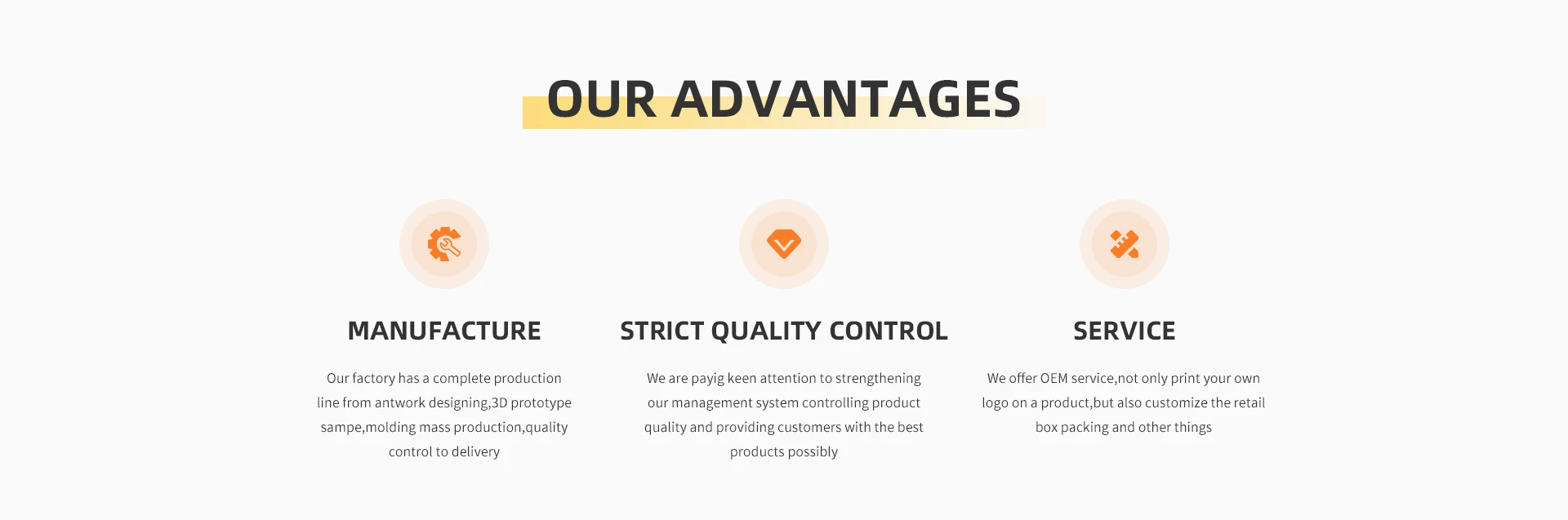 OUR ADVANTAGES

MANUFACTURE

Our factory has a complete production line from antwork designing,3D prototype sampe,molding mass production,quality control to delivery

STRICT QUALITY CONTROL

We are payig keen attention to strengthening our management system controlling product quality and providing customers with the best products possibly

SERVICE

We offer OEM service,not only print your own logo on a product,but also customize the retail box packing and other things